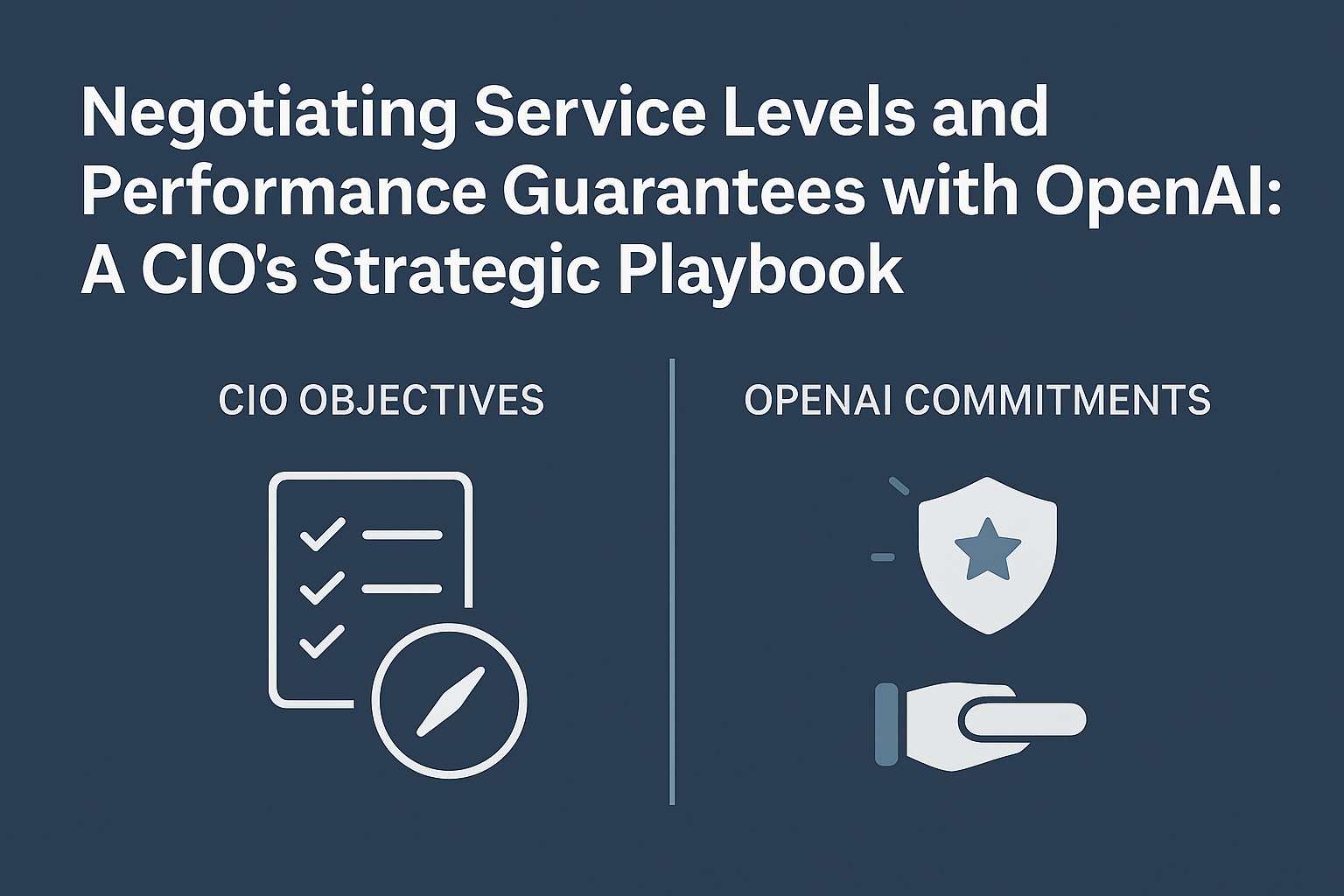 Negotiating Service Levels and Performance Guarantees with OpenAI: A CIO's Strategic Playbook

CIO OBJECTIVES

OPENAI COMMITMENTS